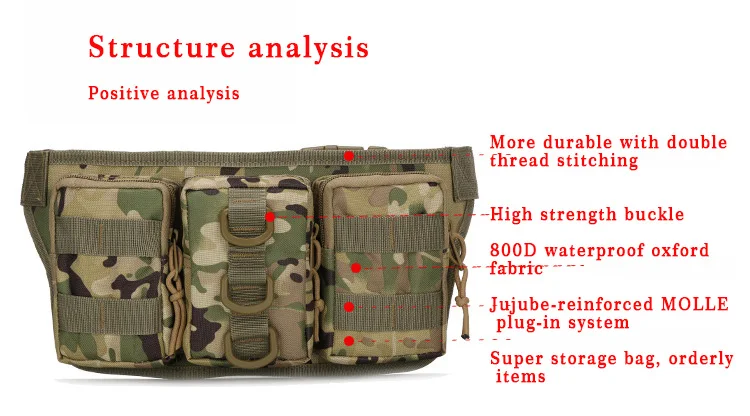 Structure analysis

Positive analysis

More durable with double thread stitching

High strength buckle

800D waterproof oxford fabric

Jujube-reinforced MOLLE plug-in system

Super storage bag, orderly items